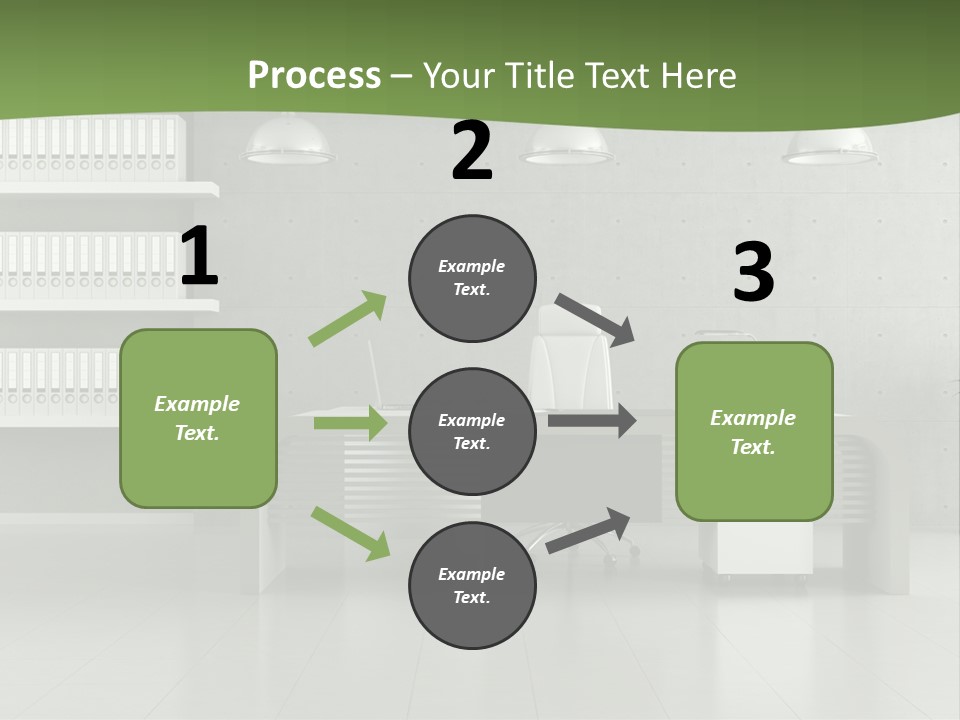 Process – Your Title Text Here

1

Example Text.

2

Example Text.

Example Text.

Example Text.

3

Example Text.